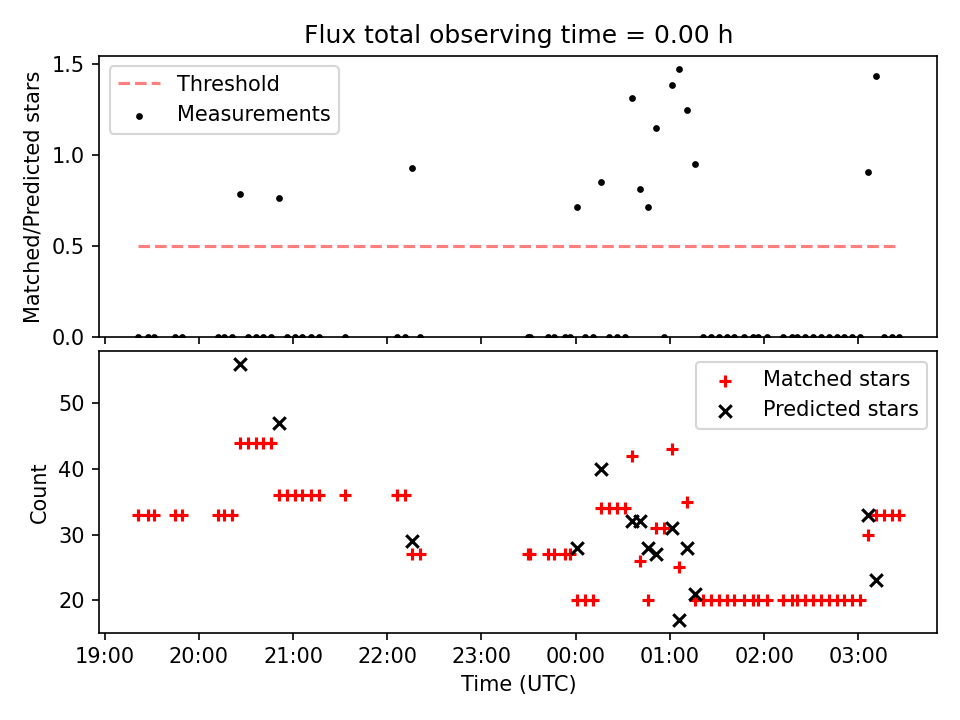 Flux total observing time = 0.00 h

Threshold
Measurements

Matched/Predicted stars

1.5
1.0
0.5
0.0

Matched stars
Predicted stars

Count

50
40
30
20

19:00 20:00 21:00 22:00 23:00 00:00 01:00 02:00 03:00

Time (UTC)